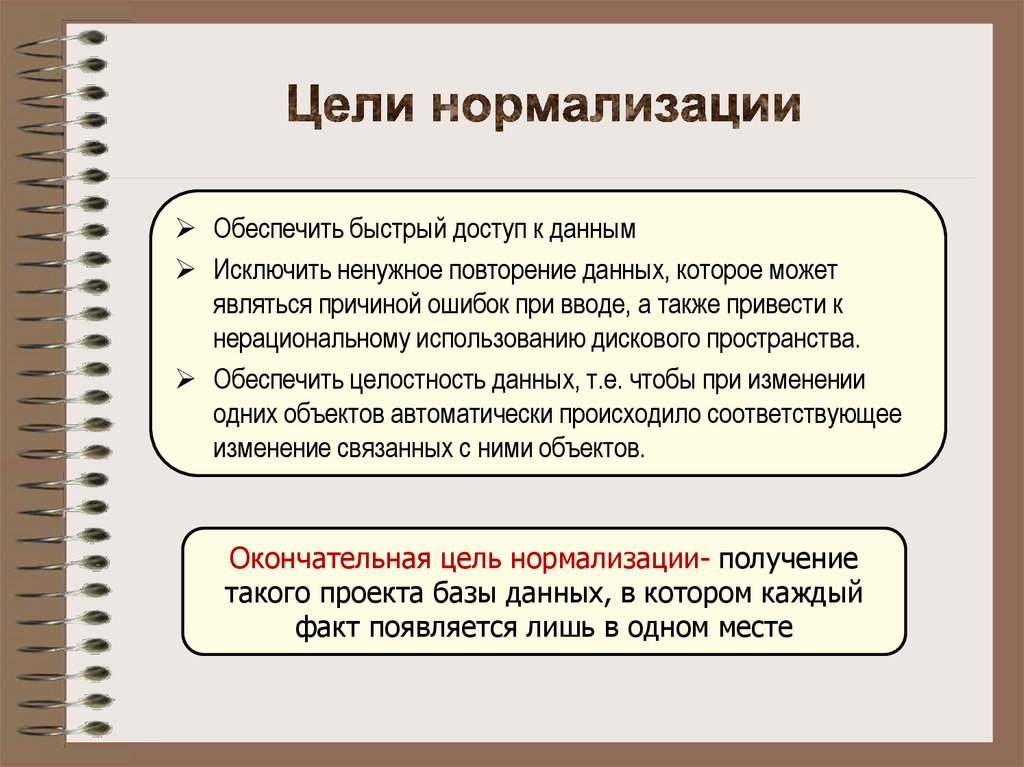 Цели нормализации

➢ Обеспечить быстрый доступ к данным

➢ Исключить ненужное повторение данных, которое может являться причиной ошибок при вводе, а также привести к нерациональному использованию дискового пространства.

➢ Обеспечить целостность данных, т.е. чтобы при изменении одних объектов автоматически происходило соответствующее изменение связанных с ними объектов.

Окончательная цель нормализации- получение такого проекта базы данных, в котором каждый факт появляется лишь в одном месте